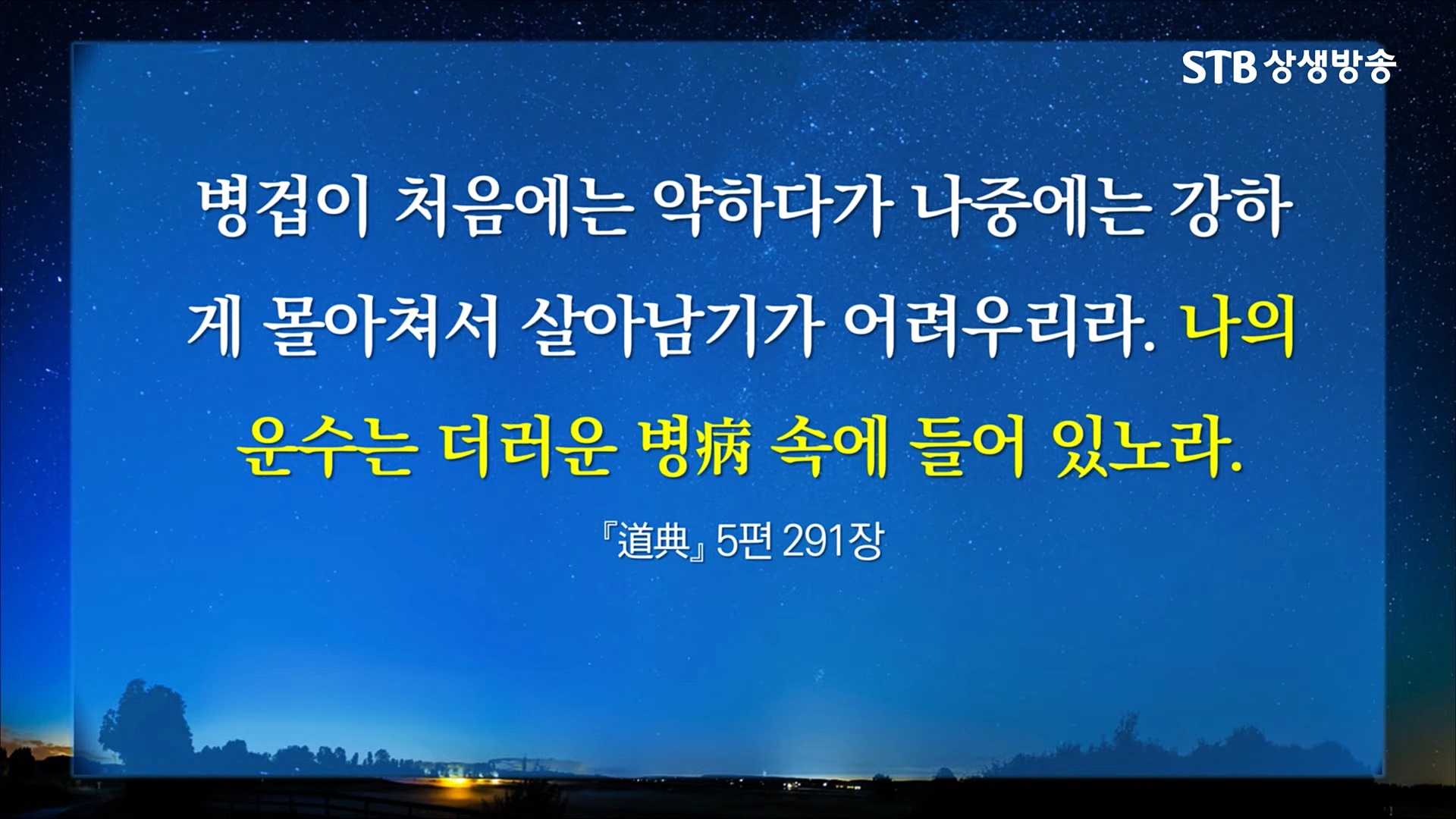 STB 상생방송

병겁이 처음에는 약하다가 나중에는 강하게 몰아쳐서 살아남기가 어려우리라. 나의 운수는 더러운 병病 속에 들어 있노라.

『道典』 5편 291장